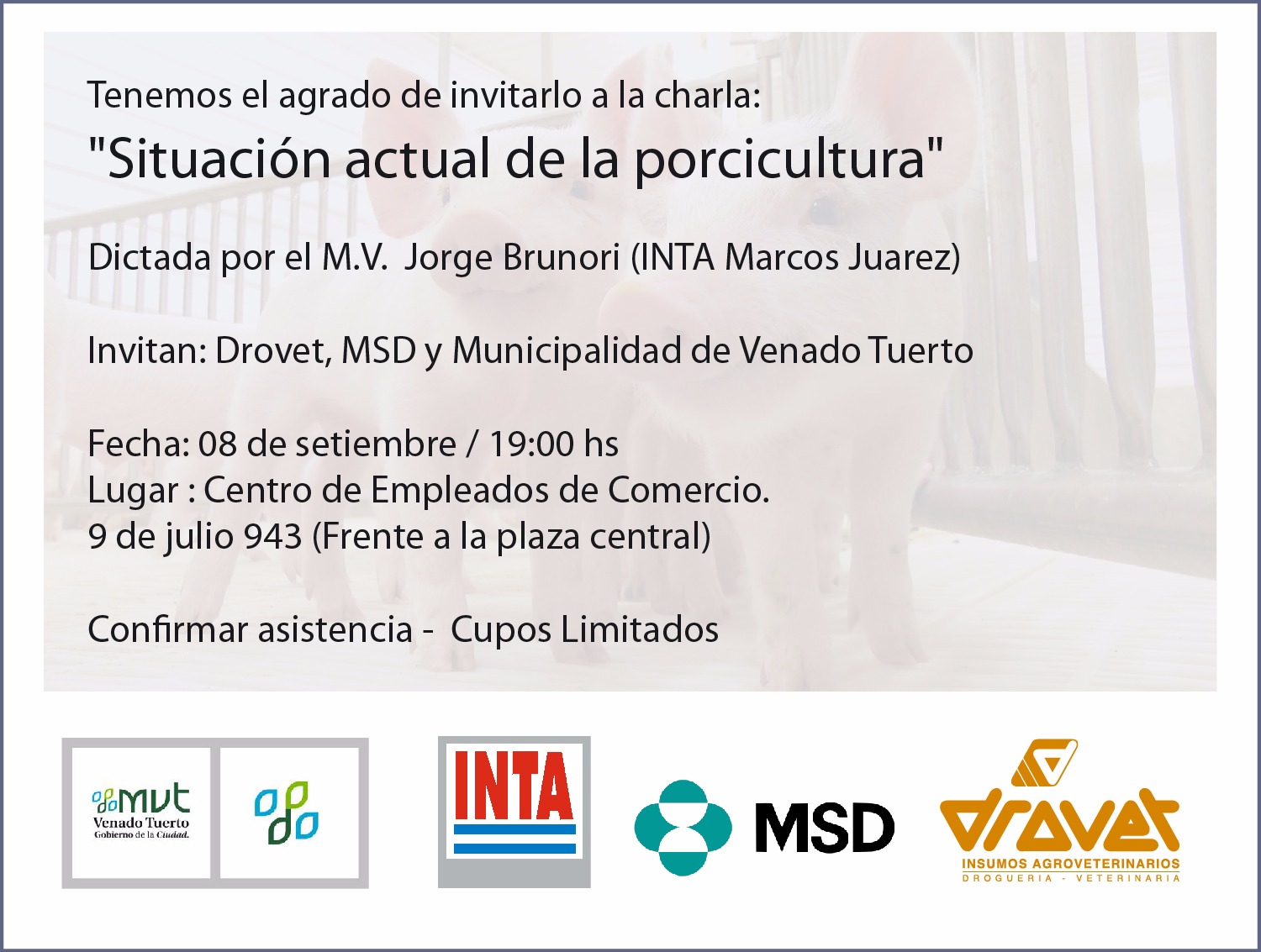 Tenemos el agrado de invitarlo a la charla:
"Situación actual de la porcicultura"

Dictada por el M.V. Jorge Brunori (INTA Marcos Juarez)

Invitan: Drovet, MSD y Municipalidad de Venado Tuerto

Fecha: 08 de setiembre / 19:00 hs
Lugar : Centro de Empleados de Comercio.
9 de julio 943 (Frente a la plaza central)

Confirmar asistencia - Cupos Limitados

MVT
Venado Tuerto
Gobierno de la Ciudad.

INTA

MSD

drovet
INSUMOS AGROVETERINARIOS
DROGUERIA - VETERINARIA